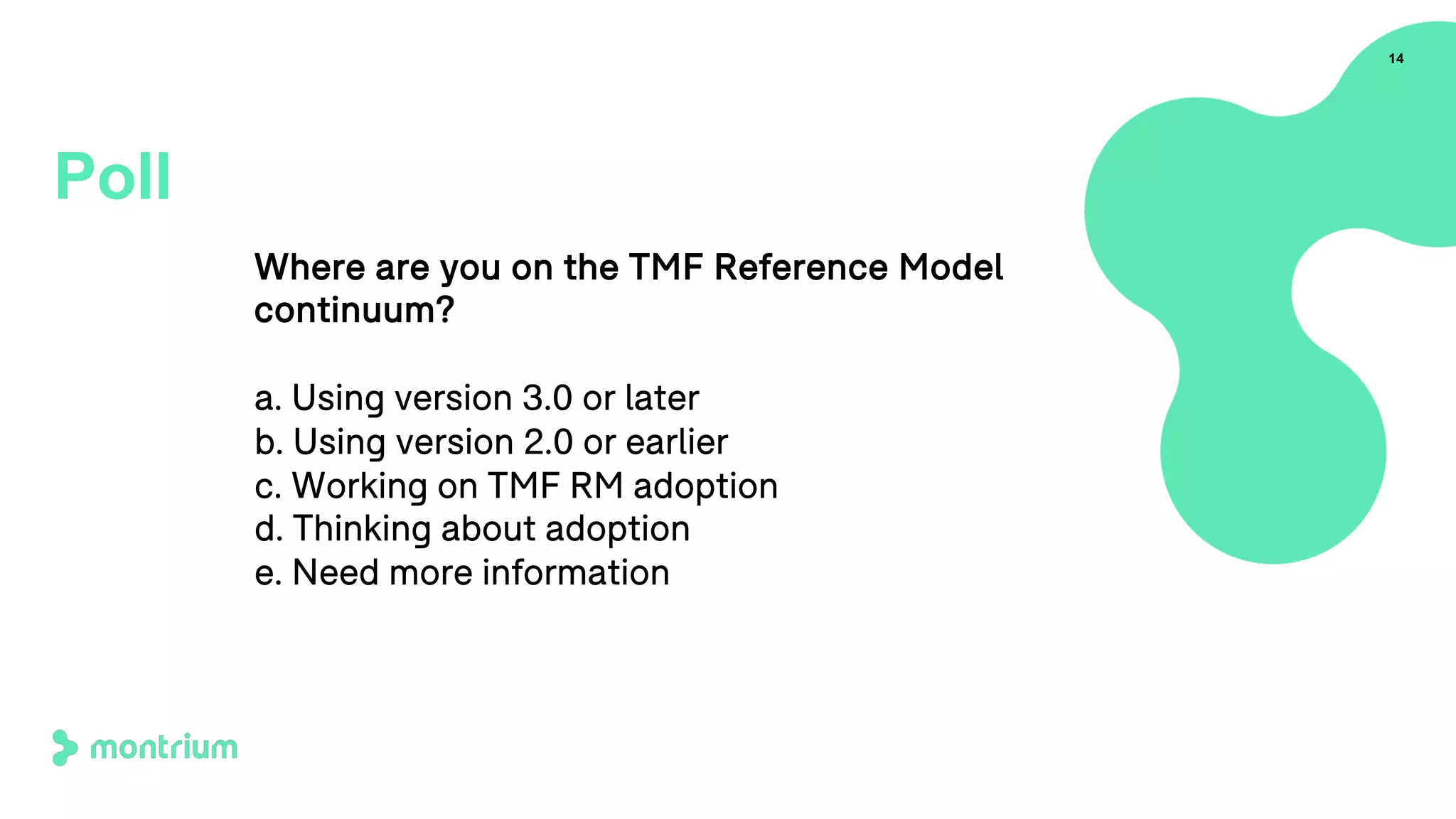 14

Poll

Where are you on the TMF Reference Model continuum?

a. Using version 3.0 or later
b. Using version 2.0 or earlier
c. Working on TMF RM adoption
d. Thinking about adoption
e. Need more information

montrium